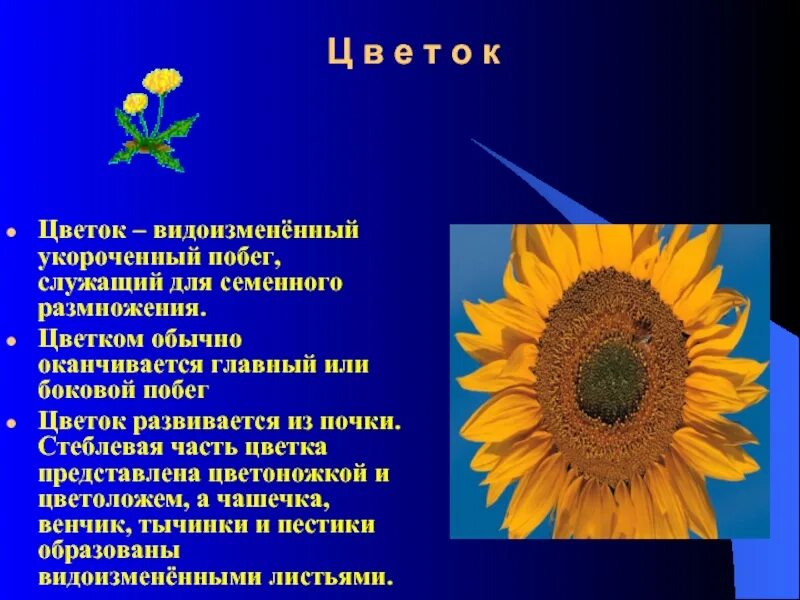 Ц в е т о к

- Цветок – видоизменённый укороченный побег, служащий для семенного размножения.
- Цветком обычно оканчивается главный или боковой побег
- Цветок развивается из почки. Стеблевая часть цветка представлена цветоножкой и цветоложем, а чашечка, венчик, тычинки и пестики образованы видоизменёнными листьями.